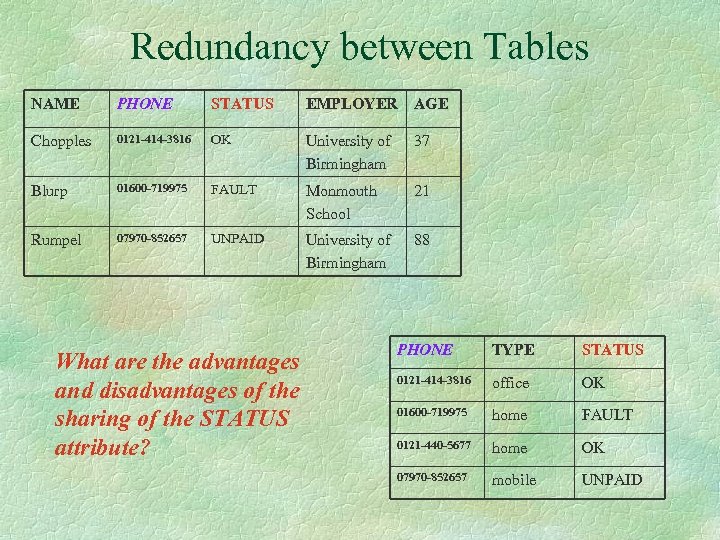 Redundancy between Tables

| NAME | PHONE | STATUS | EMPLOYER | AGE |
|---|---|---|---|---|
| Chopples | 0121-414-3816 | OK | University of Birmingham | 37 |
| Blurp | 01600-719975 | FAULT | Monmouth School | 21 |
| Rumpel | 07970-852657 | UNPAID | University of Birmingham | 88 |

What are the advantages and disadvantages of the sharing of the STATUS attribute?

| PHONE | TYPE | STATUS |
|---|---|---|
| 0121-414-3816 | office | OK |
| 01600-719975 | home | FAULT |
| 0121-440-5677 | home | OK |
| 07970-852657 | mobile | UNPAID |